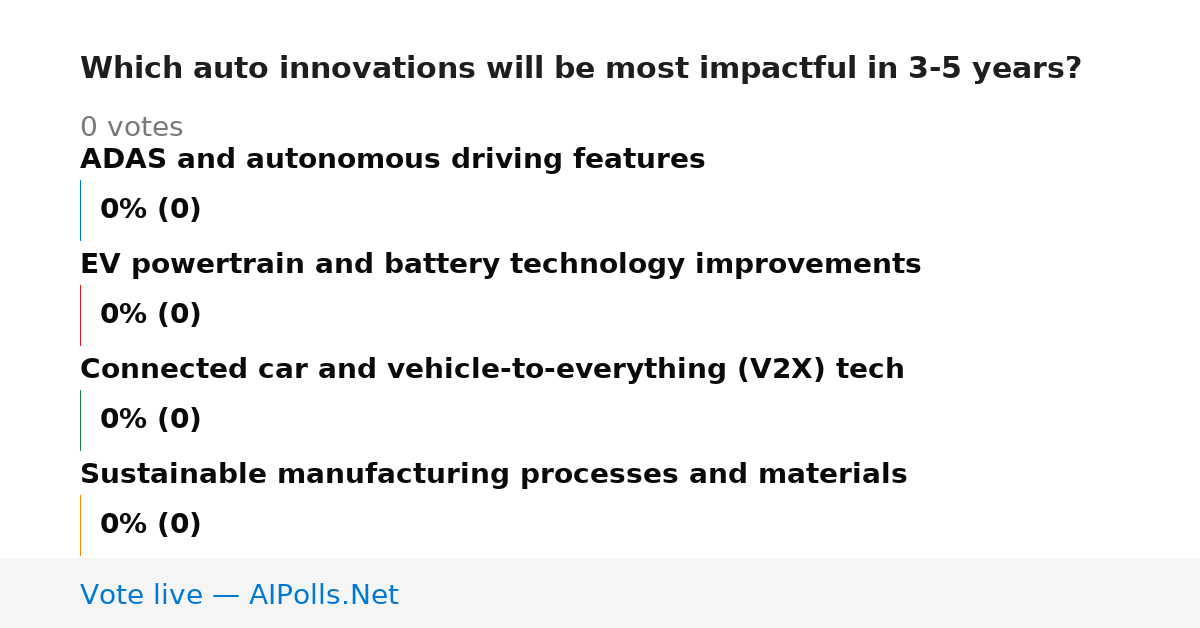 Which auto innovations will be most impactful in 3-5 years?

0 votes

ADAS and autonomous driving features

0% (0)

EV powertrain and battery technology improvements

0% (0)

Connected car and vehicle-to-everything (V2X) tech

0% (0)

Sustainable manufacturing processes and materials

0% (0)

Vote live — AIPolls.Net